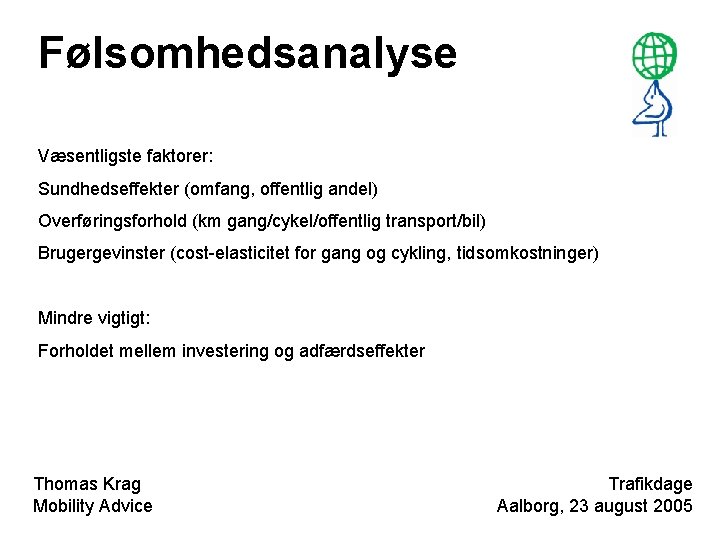 Følsomhedsanalyse

Væsentligste faktorer:

Sundhedseffekter (omfang, offentlig andel)

Overføringsforhold (km gang/cykel/offentlig transport/bil)

Brugergevinster (cost-elasticitet for gang og cykling, tidsomkostninger)

Mindre vigtigt:

Forholdet mellem investering og adfærdseffekter

Thomas Krag
Mobility Advice

Trafikdage
Aalborg, 23 august 2005